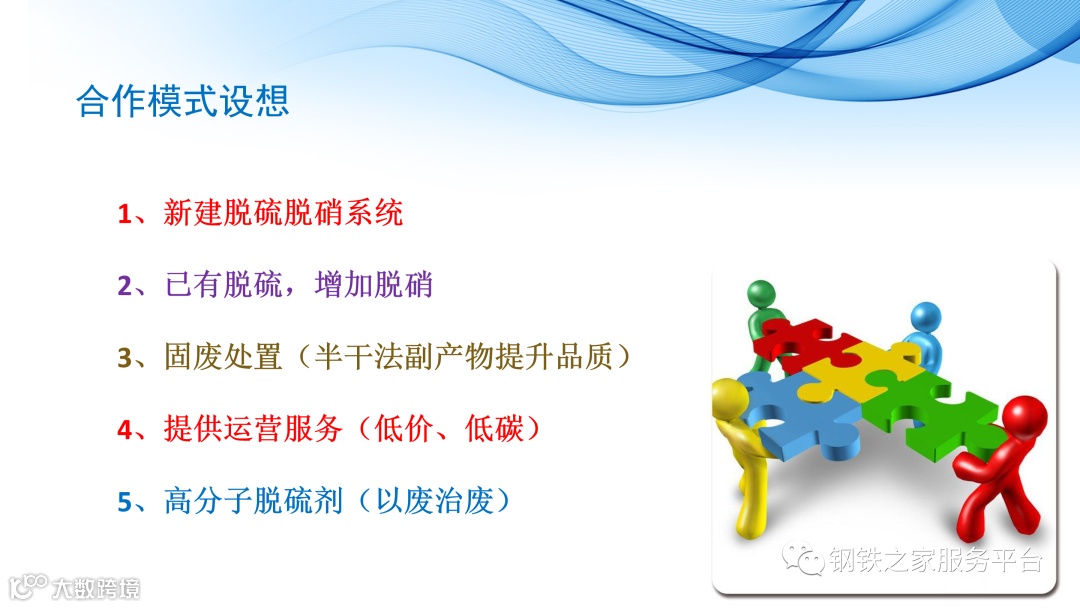 合作模式设想

1、新建脱硫脱硝系统

2、已有脱硫，增加脱硝

3、固废处置（半干法副产物提升品质）

4、提供运营服务（低价、低碳）

5、高分子脱硫剂（以废治废）

钢铁之家服务平台

大数跨境